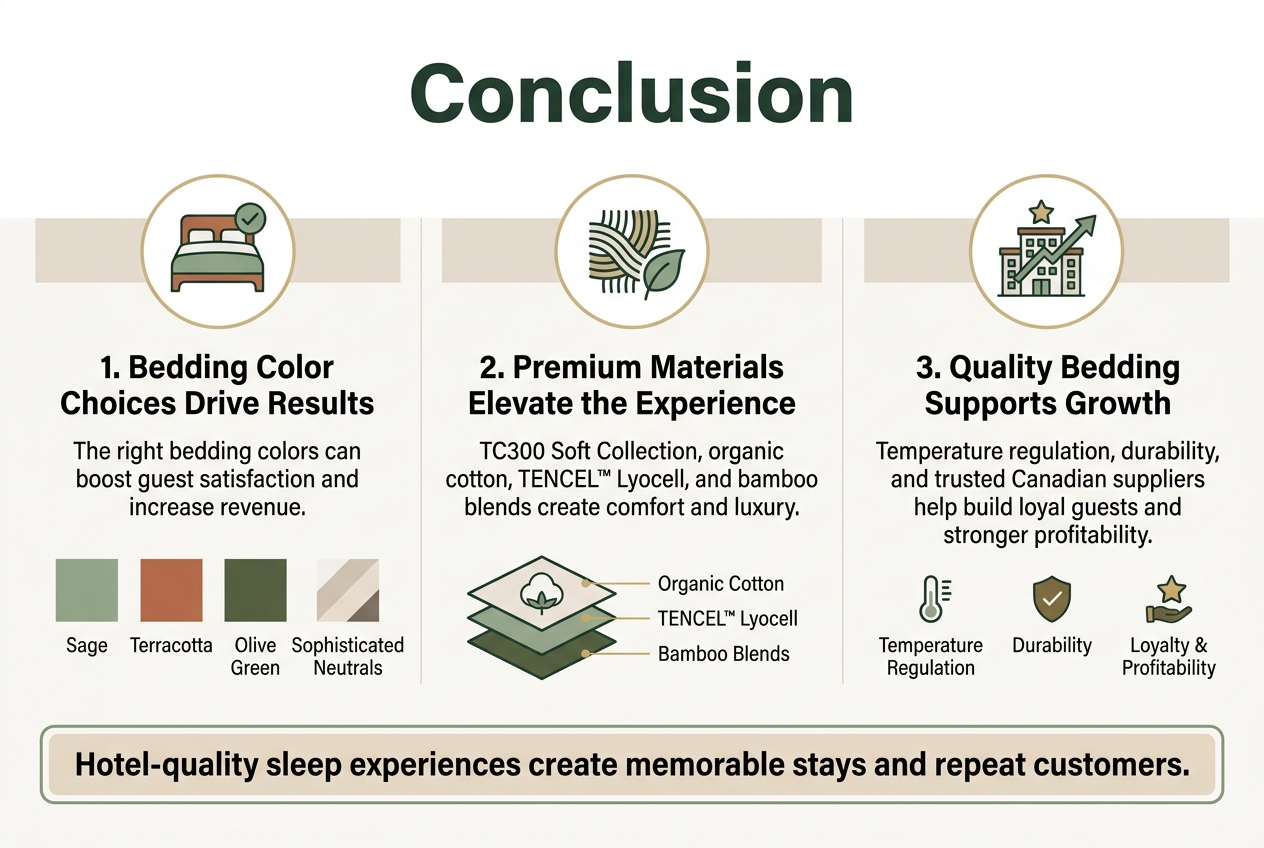 Conclusion

1. Bedding Color Choices Drive Results

The right bedding colors can boost guest satisfaction and increase revenue.

Sage
Terracotta
Olive Green
Sophisticated Neutrals

2. Premium Materials Elevate the Experience

TC300 Soft Collection, organic cotton, TENCEL™ Lyocell, and bamboo blends create comfort and luxury.

Organic Cotton
TENCEL™ Lyocell
Bamboo Blends

3. Quality Bedding Supports Growth

Temperature regulation, durability, and trusted Canadian suppliers help build loyal guests and stronger profitability.

Temperature Regulation
Durability
Loyalty & Profitability

Hotel-quality sleep experiences create memorable stays and repeat customers.